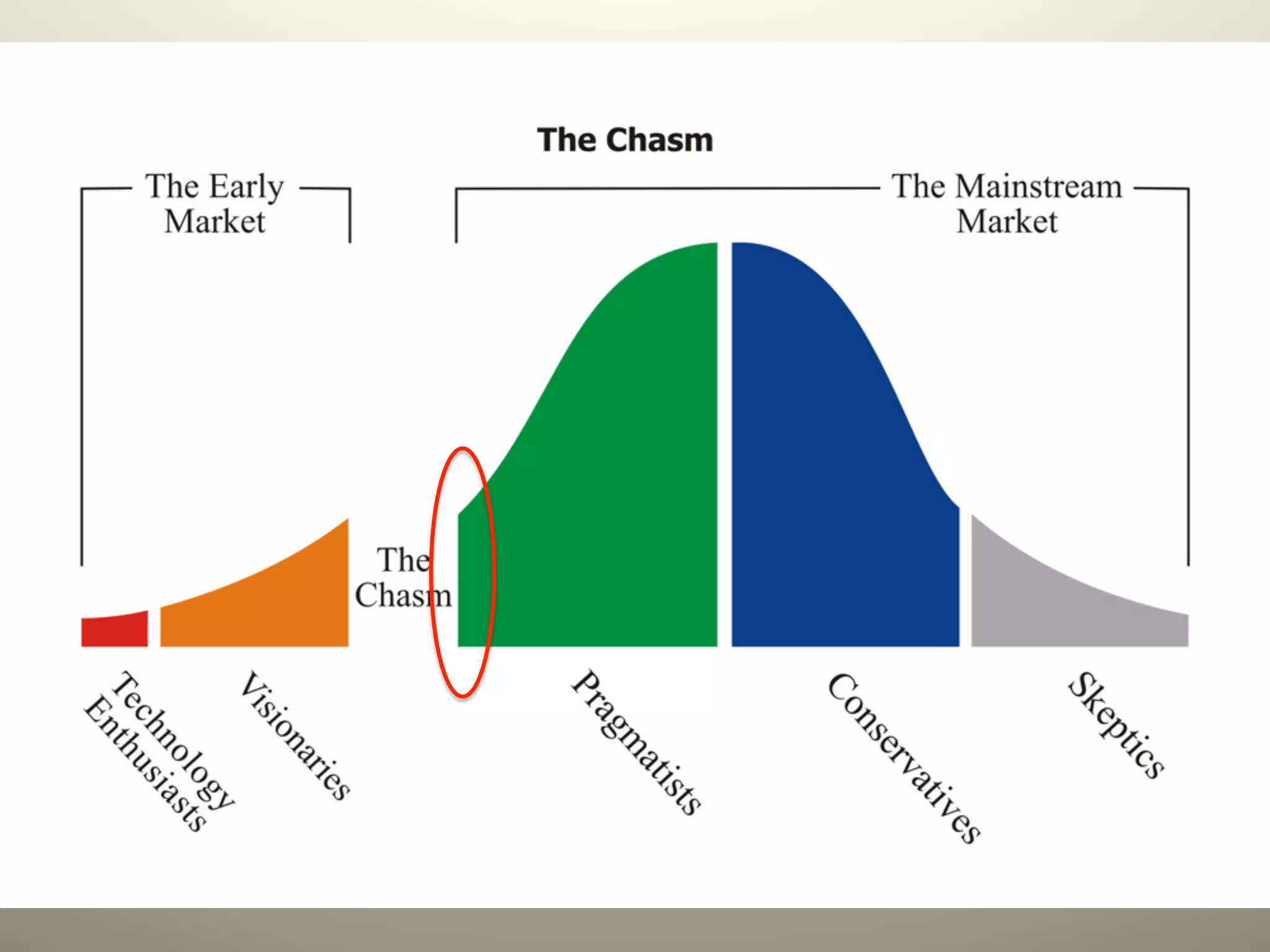 The Chasm

The Early Market

The Mainstream Market

The Chasm

Technology Enthusiasts

Visionaries

Pragmatists

Conservatives

Skeptics